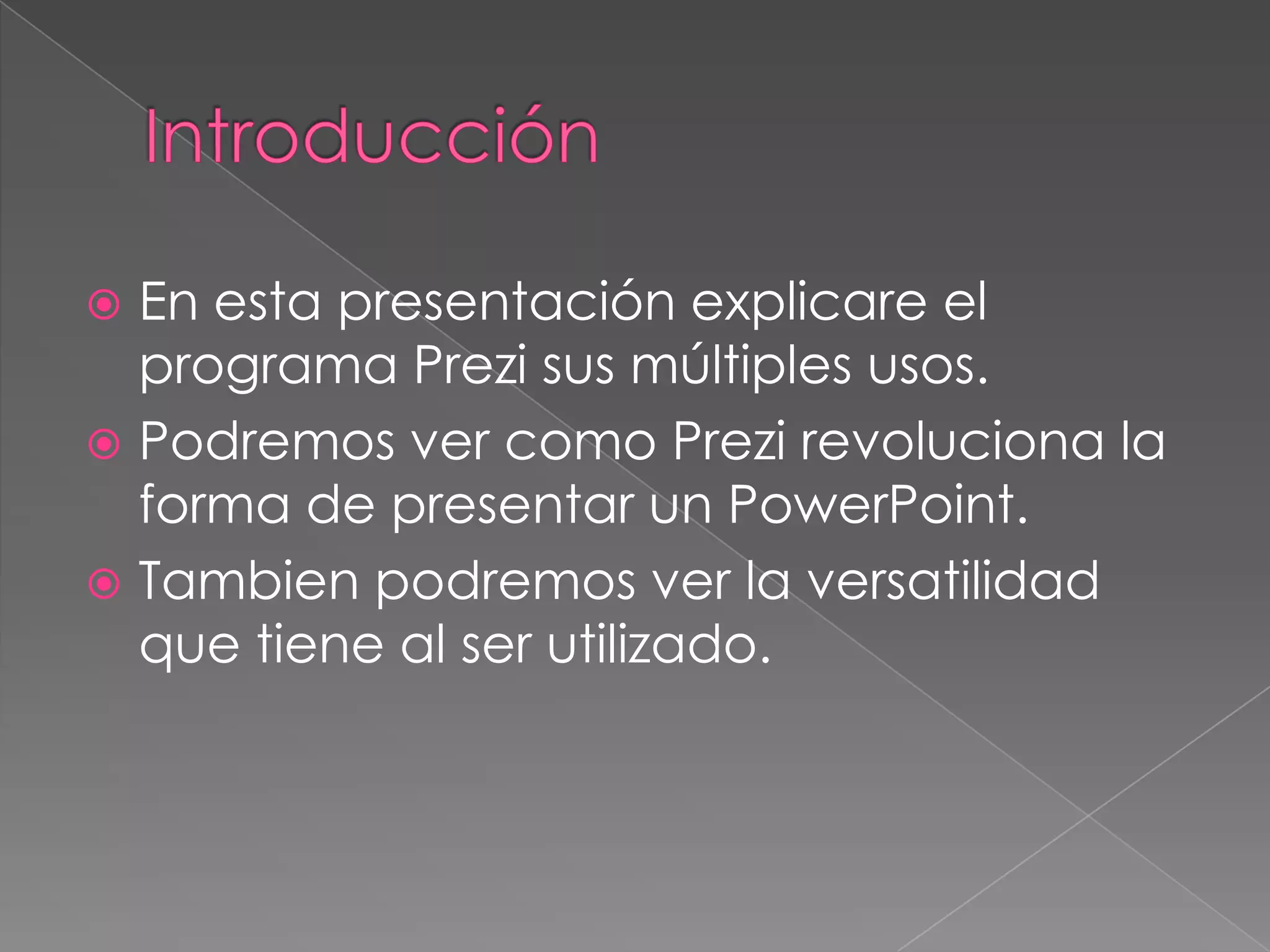 Introducción

En esta presentación explicare el programa Prezi sus múltiples usos.

Podremos ver como Prezi revoluciona la forma de presentar un PowerPoint.

Tambien podremos ver la versatilidad que tiene al ser utilizado.